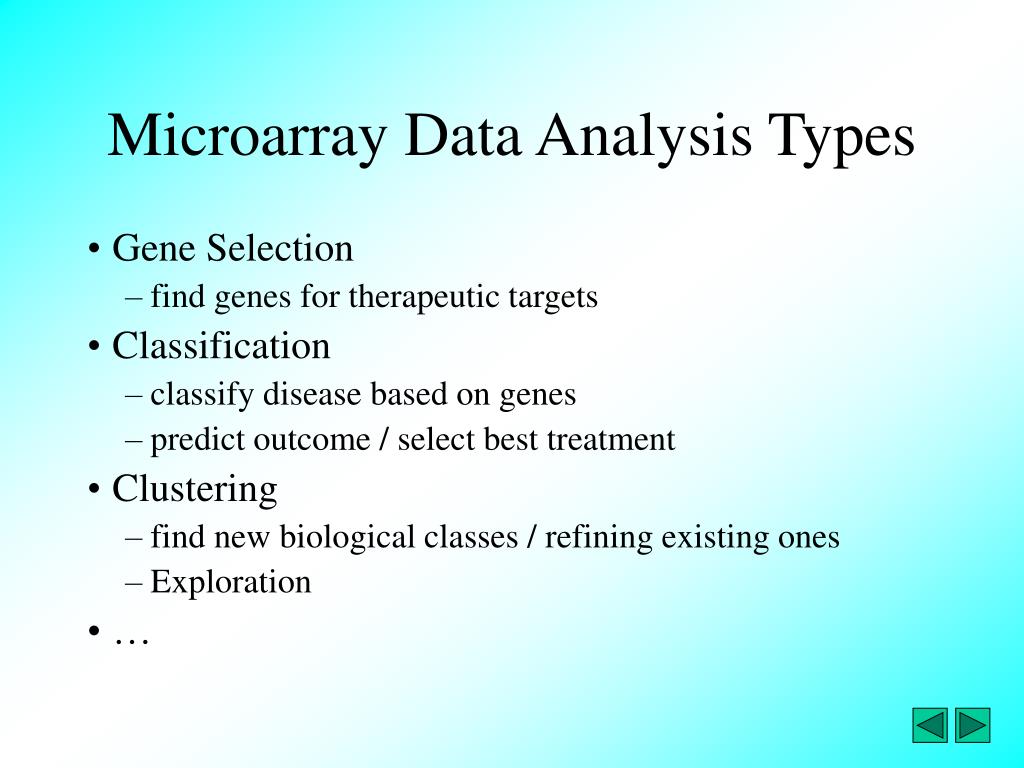 Microarray Data Analysis Types

• Gene Selection
– find genes for therapeutic targets
• Classification
– classify disease based on genes
– predict outcome / select best treatment
• Clustering
– find new biological classes / refining existing ones
– Exploration
• …